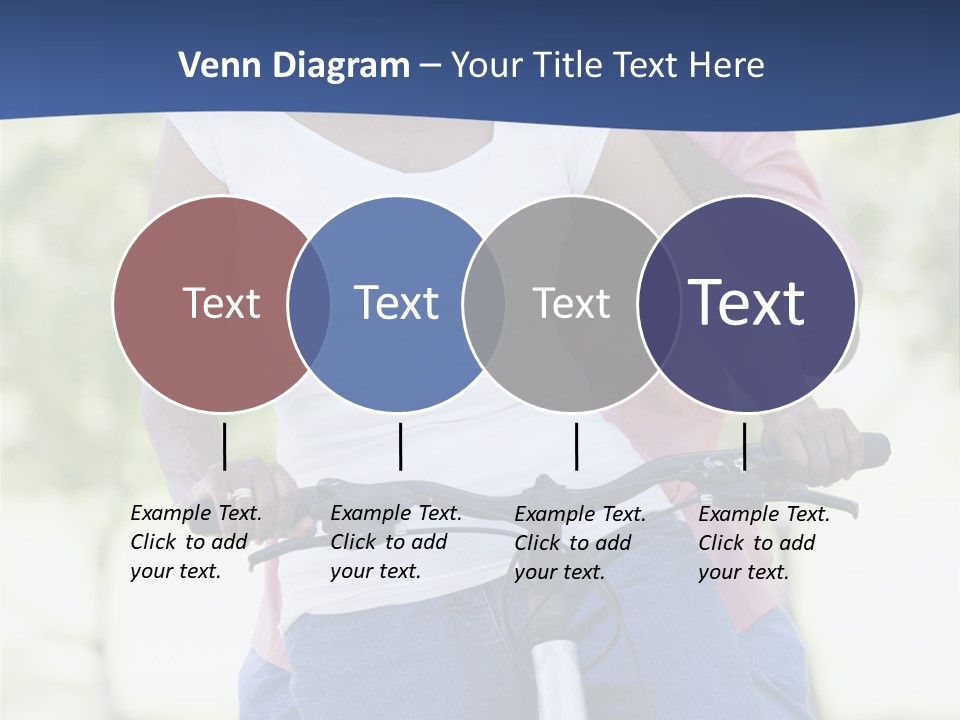 Venn Diagram – Your Title Text Here

Text

Text

Text

Text

Example Text. Click to add your text.

Example Text. Click to add your text.

Example Text. Click to add your text.

Example Text. Click to add your text.